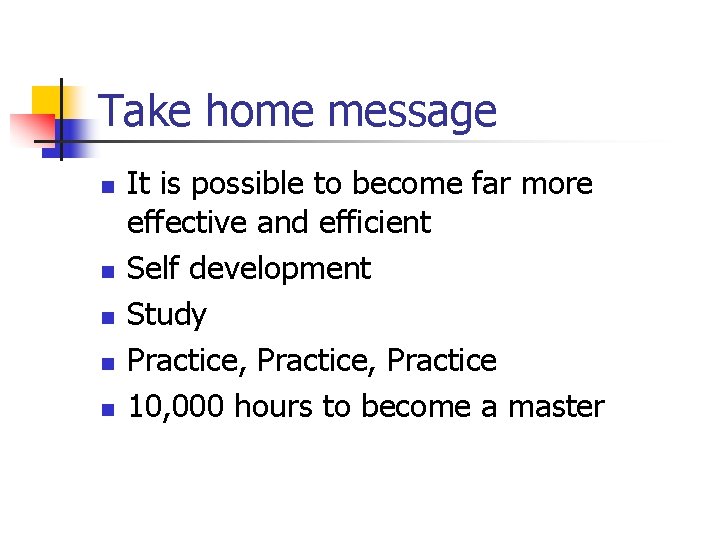 Take home message

- It is possible to become far more effective and efficient
- Self development
- Study
- Practice, Practice, Practice
- 10,000 hours to become a master